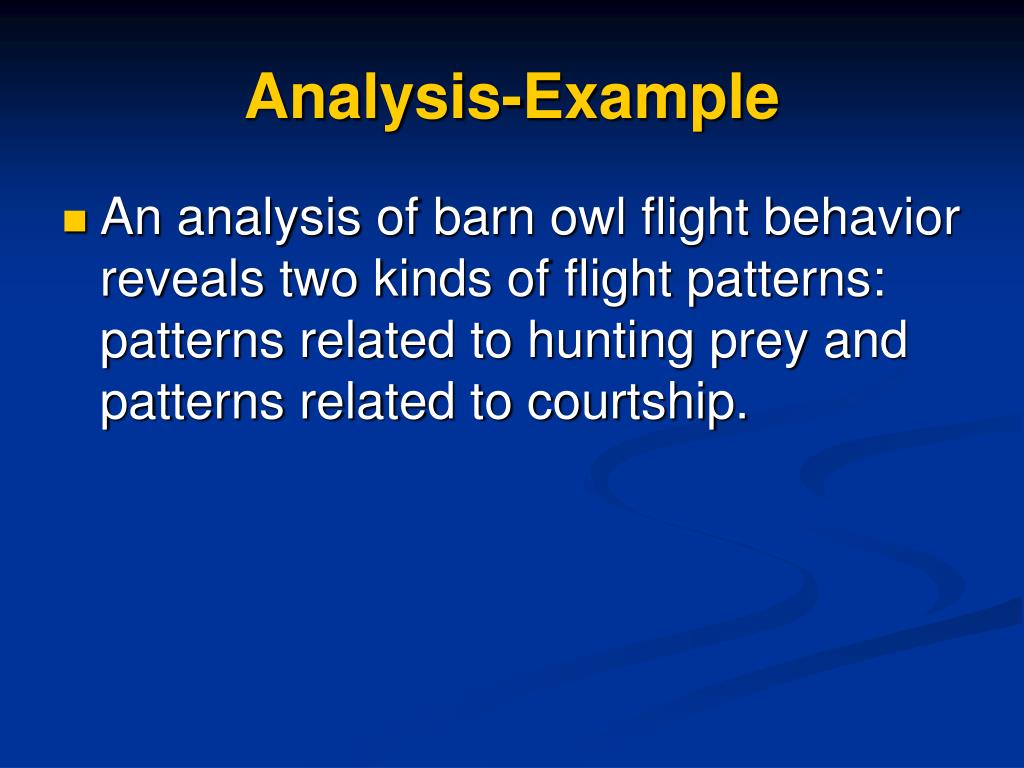 Analysis-Example

An analysis of barn owl flight behavior reveals two kinds of flight patterns: patterns related to hunting prey and patterns related to courtship.